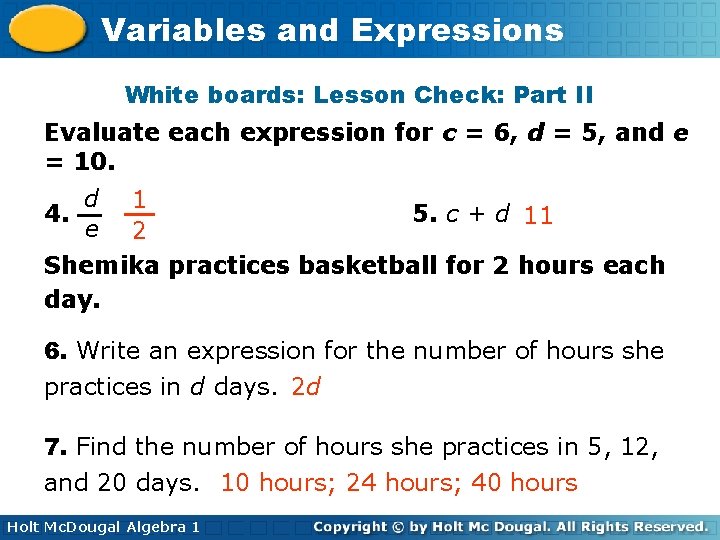 Variables and Expressions

White boards: Lesson Check: Part II

Evaluate each expression for $c = 6$, $d = 5$, and $e = 10$.

4. $\frac{d}{e}$ $\frac{1}{2}$

5. $c + d$ 11

Shemika practices basketball for 2 hours each day.

6. Write an expression for the number of hours she practices in $d$ days. $2d$

7. Find the number of hours she practices in 5, 12, and 20 days. 10 hours; 24 hours; 40 hours

Holt McDougal Algebra 1

Copyright © by Holt Mc Dougal. All Rights Reserved.